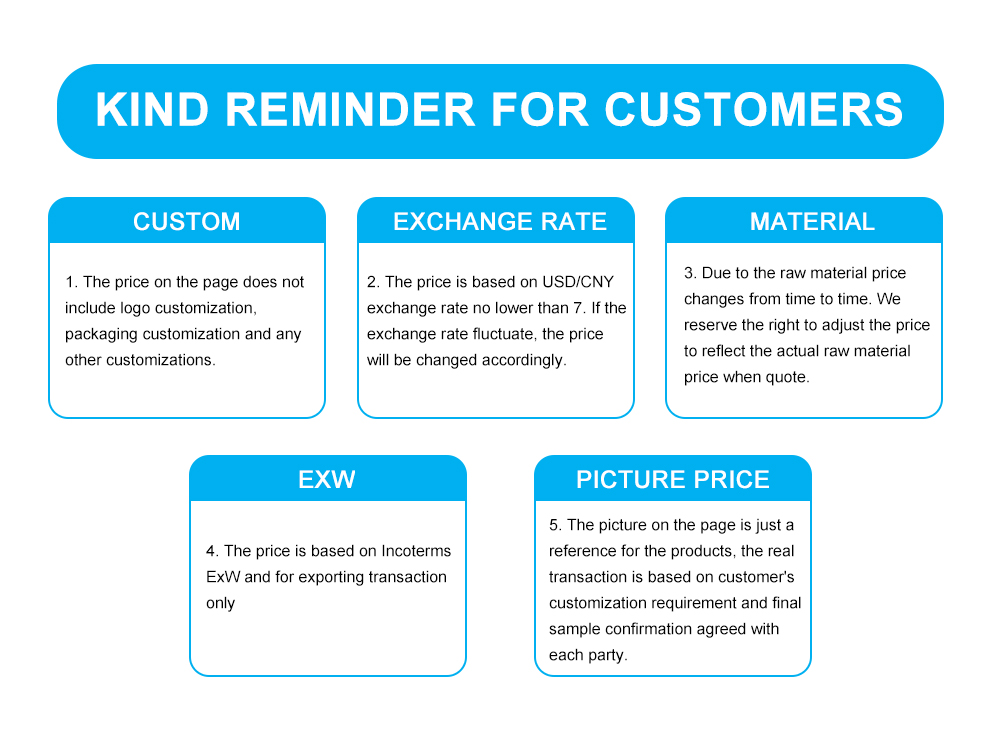 KIND REMINDER FOR CUSTOMERS

CUSTOM

1. The price on the page does not include logo customization, packaging customization and any other customizations.

EXCHANGE RATE

2. The price is based on USD/CNY exchange rate no lower than 7. If the exchange rate fluctuate, the price will be changed accordingly.

MATERIAL

3. Due to the raw material price changes from time to time. We reserve the right to adjust the price to reflect the actual raw material price when quote.

EXW

4. The price is based on Incoterms ExW and for exporting transaction only

PICTURE PRICE

5. The picture on the page is just a reference for the products, the real transaction is based on customer's customization requirement and final sample confirmation agreed with each party.